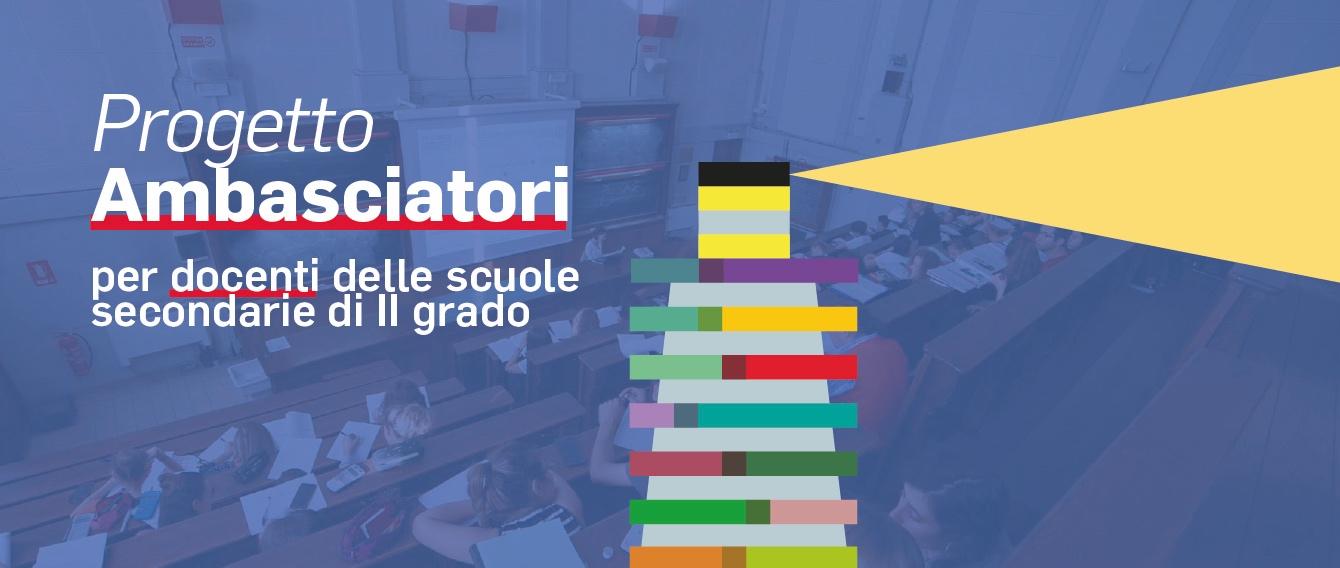 Progetto
Ambasciatori

per docenti delle scuole secondarie di II grado